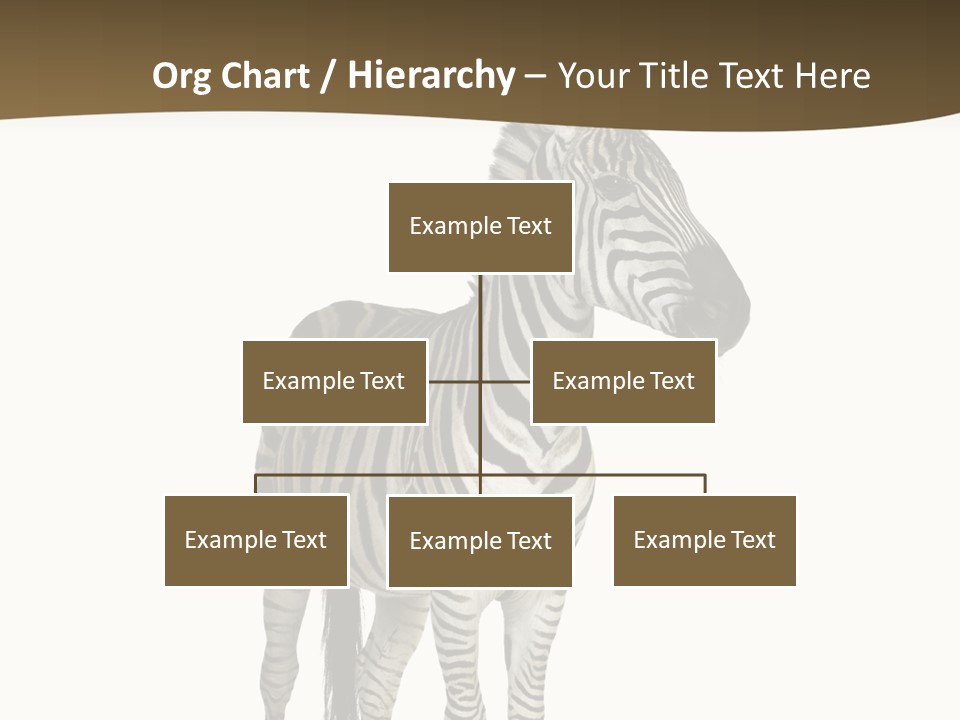 Org Chart / Hierarchy – Your Title Text Here

Example Text

Example Text

Example Text

Example Text

Example Text

Example Text